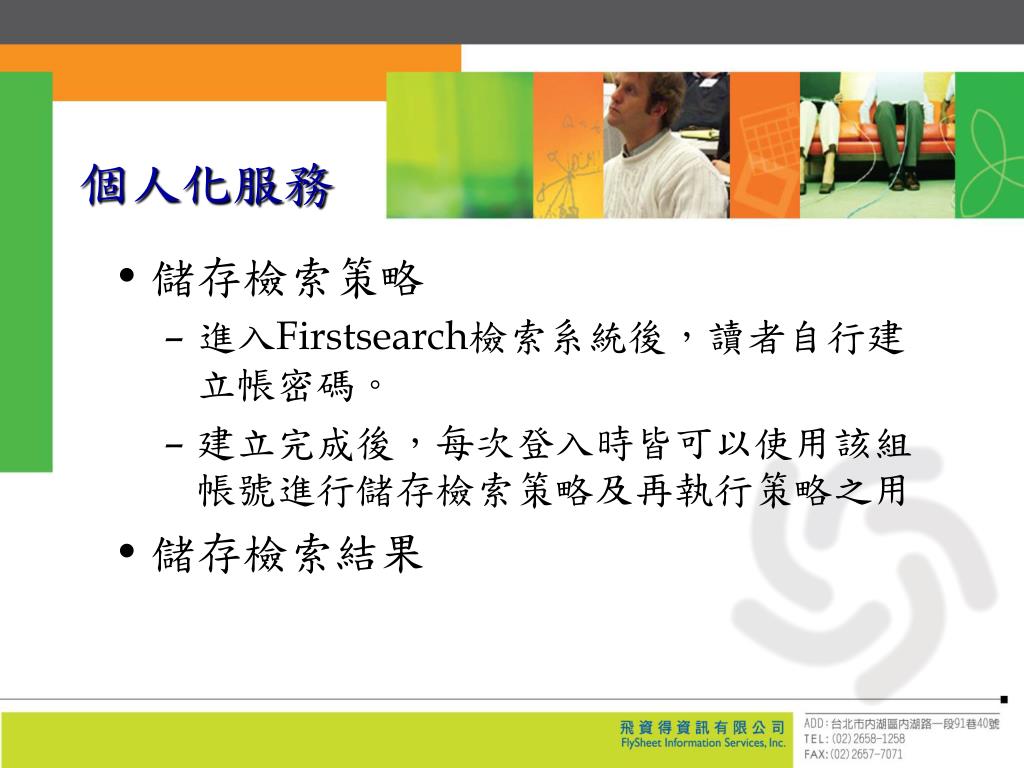 個人化服務

• 儲存檢索策略
– 進入Firstsearch檢索系統後，讀者自行建立帳密碼。
– 建立完成後，每次登入時皆可以使用該組帳號進行儲存檢索策略及再執行策略之用
• 儲存檢索結果

飛資得資訊有限公司
FlySheet Information Services, Inc.
ADD: 台北市內湖區內湖路一段91巷40號
TEL: (02) 2658-1258
FAX: (02) 2657-7071